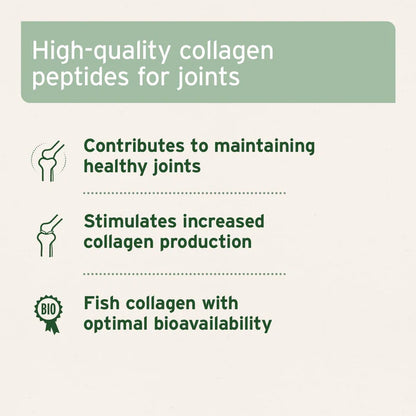 High-quality collagen peptides for joints

Contributes to maintaining healthy joints

Stimulates increased collagen production

BIO

Fish collagen with optimal bioavailability